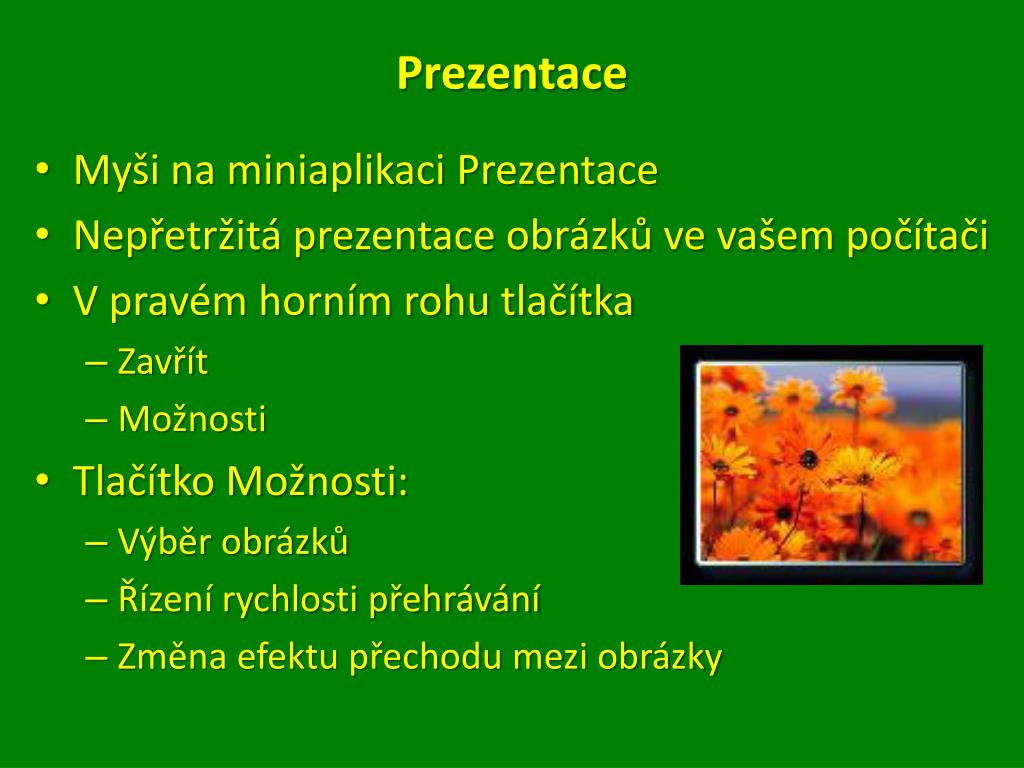 Prezentace

• Myši na miniaplikaci Prezentace
• Nepřetržitá prezentace obrázků ve vašem počítači
• V pravém horním rohu tlačítka
– Zavřít
– Možnosti
• Tlačítko Možnosti:
– Výběr obrázků
– Řízení rychlosti přehrávání
– Změna efektu přechodu mezi obrázky